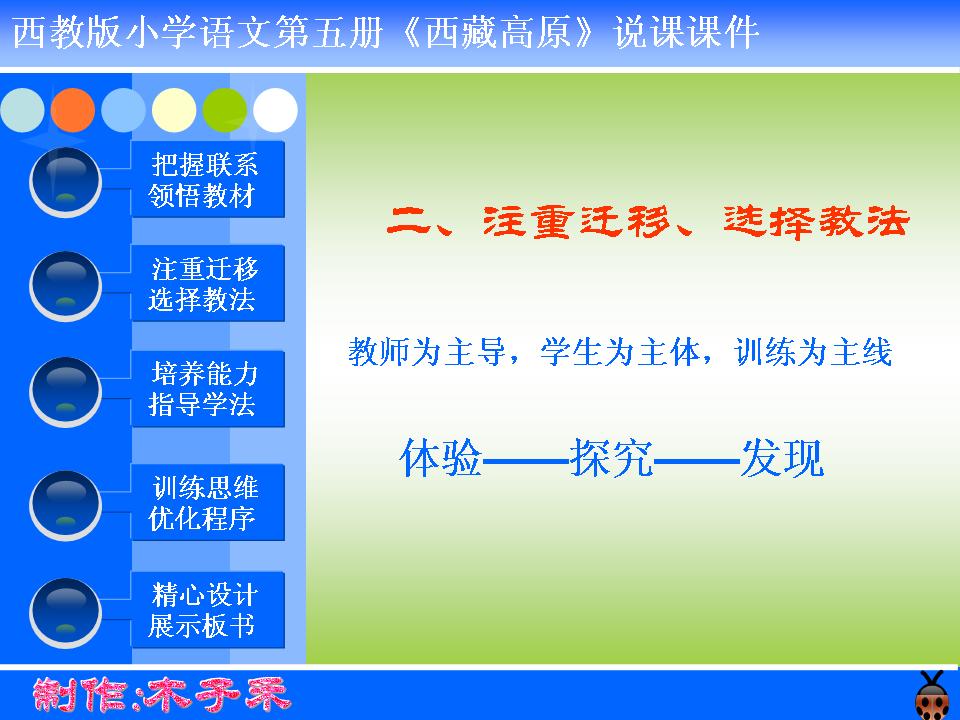 西教版小学语文第五册《西藏高原》说课课件

把握联系
领悟教材

注重迁移
选择教法

培养能力
指导学法

训练思维
优化程序

精心设计
展示板书

二、注重迁移、选择教法

教师为主导，学生为主体，训练为主线

体验——探究——发现

制作:木子禾